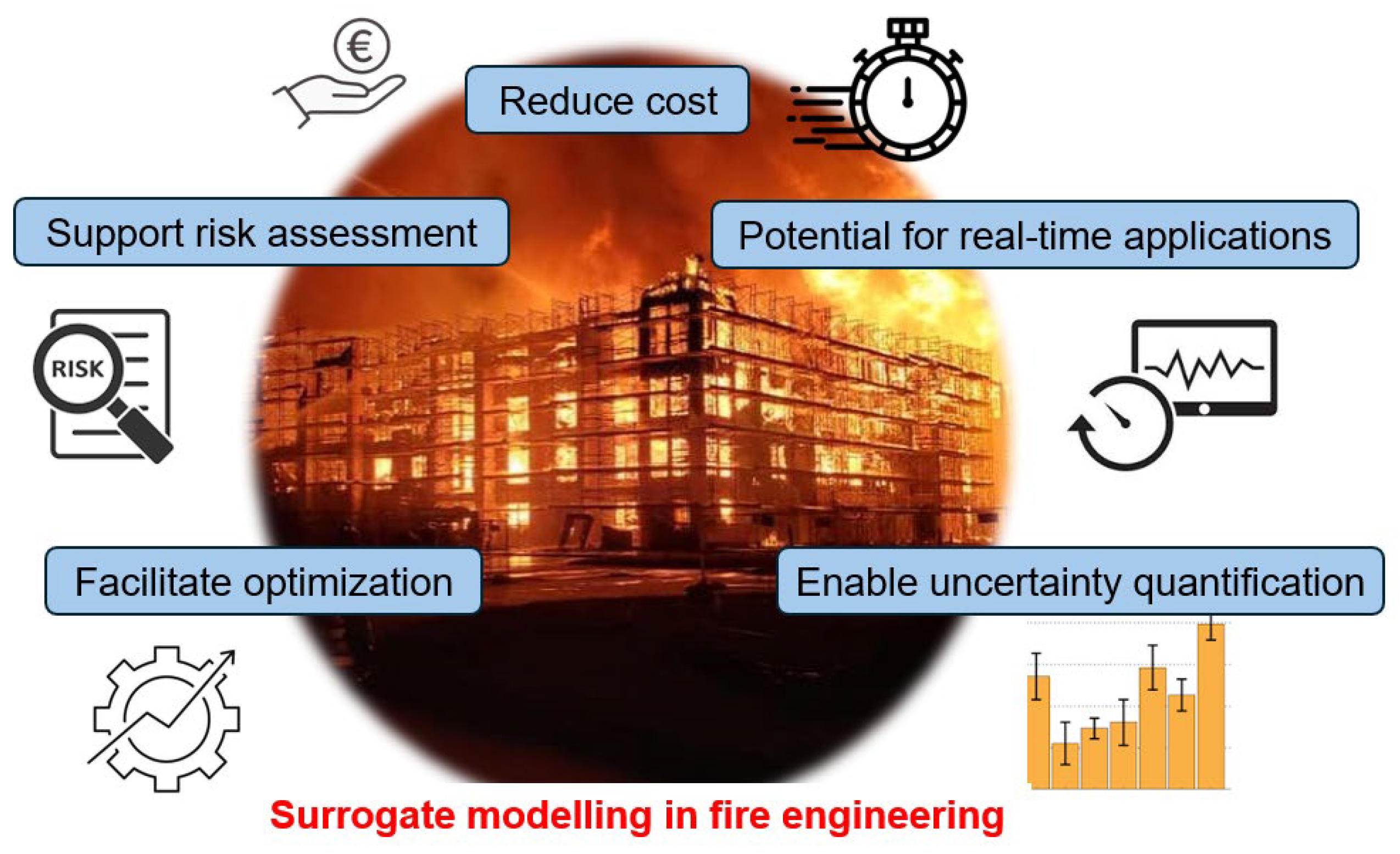 €

Reduce cost

Support risk assessment

Potential for real-time applications

RISK

Facilitate optimization

Enable uncertainty quantification

Surrogate modelling in fire engineering